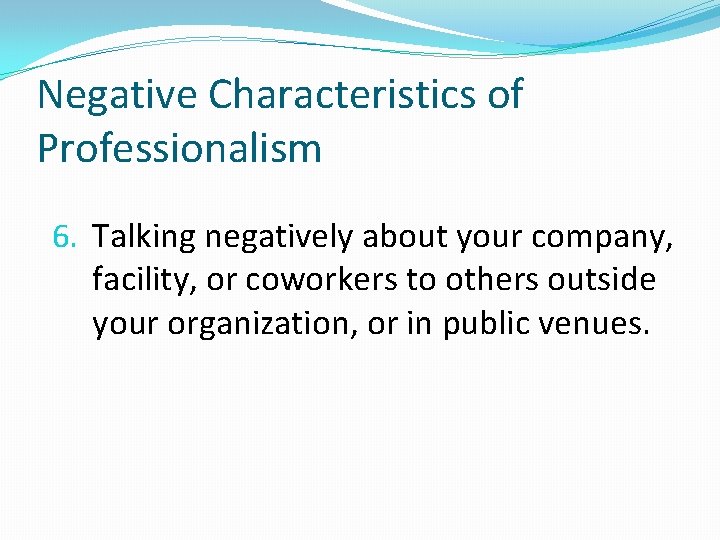 Negative Characteristics of Professionalism

6. Talking negatively about your company, facility, or coworkers to others outside your organization, or in public venues.